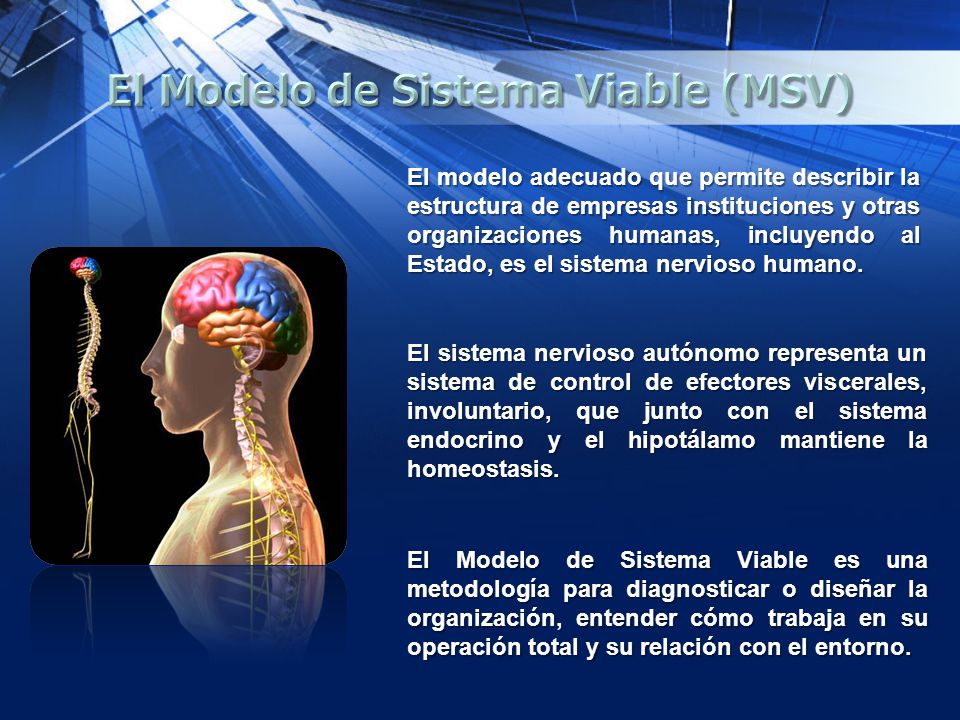 El Modelo de Sistema Viable (MSV)

El modelo adecuado que permite describir la estructura de empresas instituciones y otras organizaciones humanas, incluyendo al Estado, es el sistema nervioso humano.

El sistema nervioso autónomo representa un sistema de control de efectores viscerales, involuntario, que junto con el sistema endocrino y el hipotálamo mantiene la homeostasis.

El Modelo de Sistema Viable es una metodología para diagnosticar o diseñar la organización, entender cómo trabaja en su operación total y su relación con el entorno.